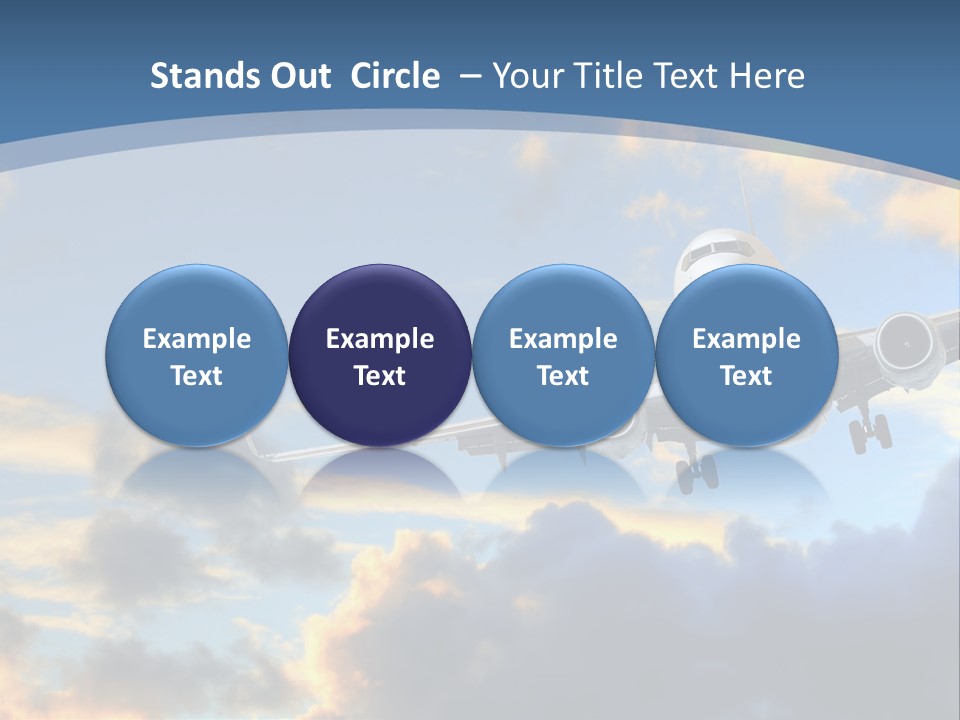 Stands Out Circle – Your Title Text Here

Example Text

Example Text

Example Text

Example Text